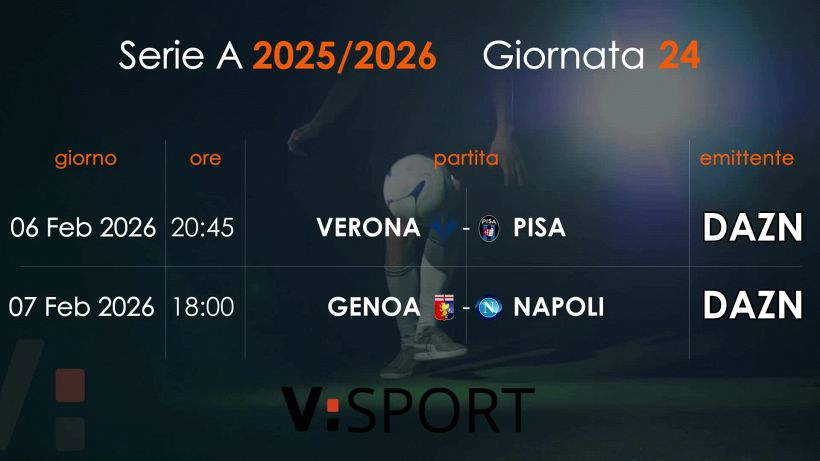 Serie A 2025/2026 Giornata 24

| giorno | ore | partita | emittente |
|---|---|---|---|
| 06 Feb 2026 | 20:45 | VERONA - PISA | DAZN |
| 07 Feb 2026 | 18:00 | GENOA - NAPOLI | DAZN |

V:SPORT